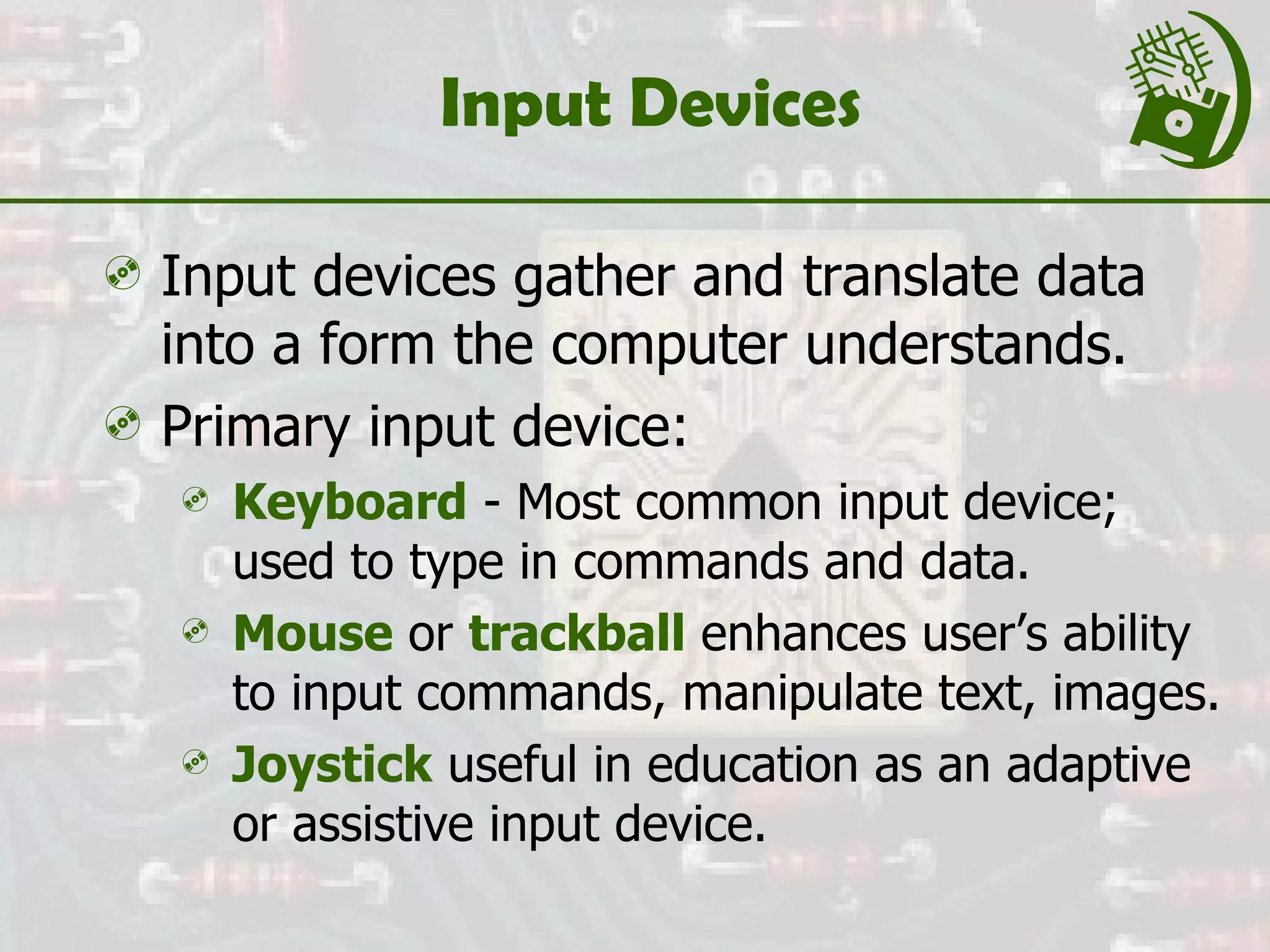 Input Devices

Input devices gather and translate data into a form the computer understands.

Primary input device:

Keyboard - Most common input device; used to type in commands and data.

Mouse or trackball enhances user’s ability to input commands, manipulate text, images.

Joystick useful in education as an adaptive or assistive input device.